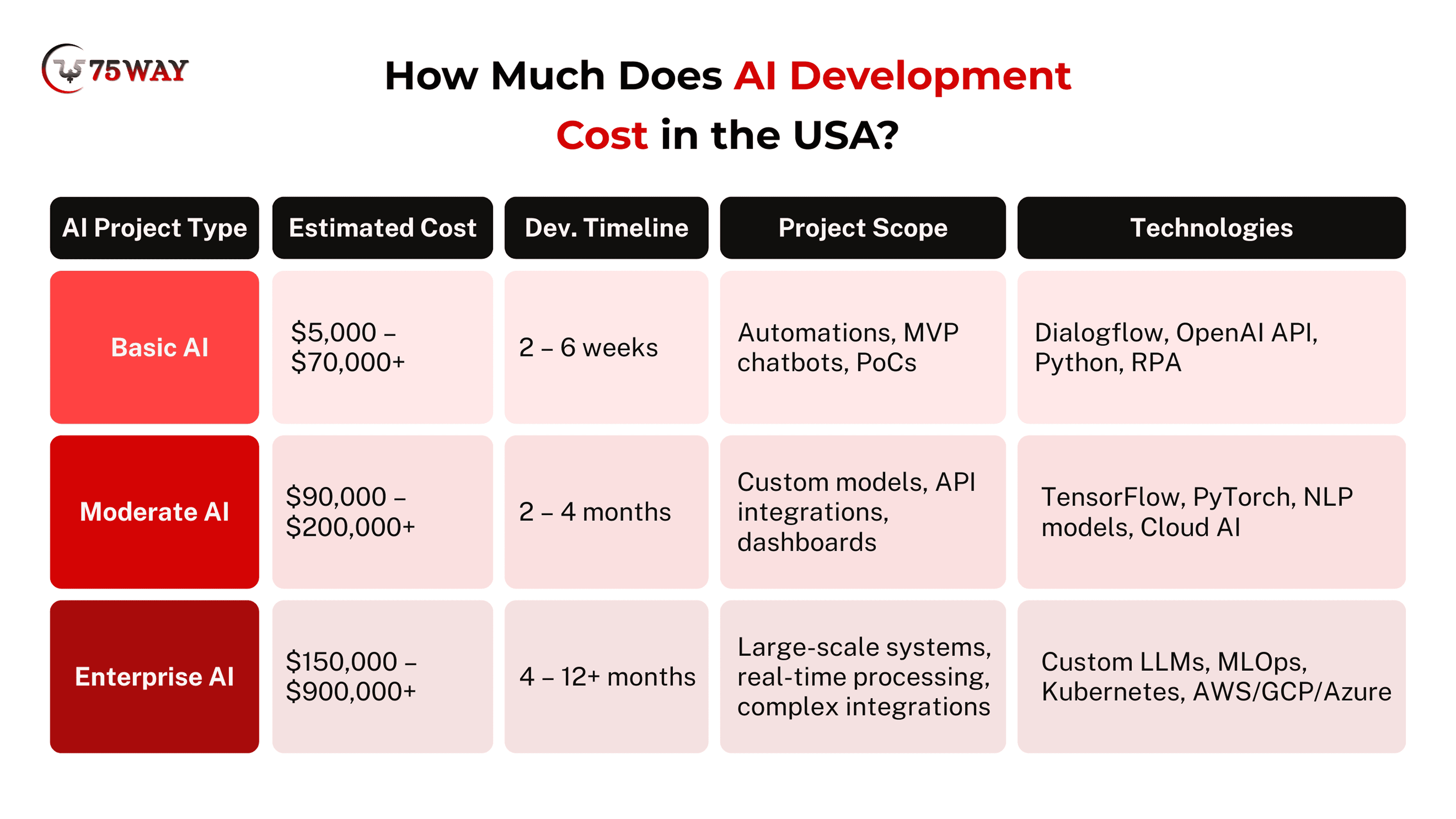 75WAY

How Much Does AI Development Cost in the USA?

| AI Project Type | Estimated Cost | Dev. Timeline | Project Scope | Technologies |
|---|---|---|---|---|
| Basic AI | \$5,000 – \$70,000+ | 2 – 6 weeks | Automations, MVP chatbots, PoCs | Dialogflow, OpenAI API, Python, RPA |
| Moderate AI | \$90,000 – \$200,000+ | 2 – 4 months | Custom models, API integrations, dashboards | TensorFlow, PyTorch, NLP models, Cloud AI |
| Enterprise AI | \$150,000 – \$900,000+ | 4 – 12+ months | Large-scale systems, real-time processing, complex integrations | Custom LLMs, MLOps, Kubernetes, AWS/GCP/Azure |